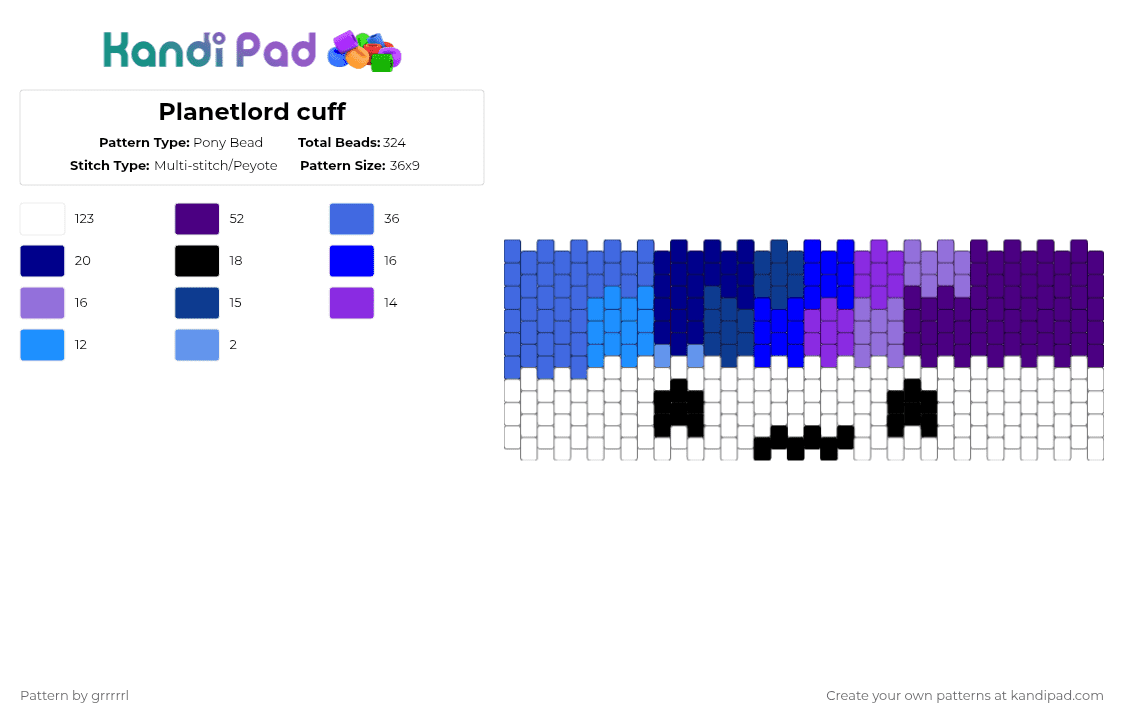 Kandi Pad

Planetlord cuff

Pattern Type: Pony Bead
Total Beads: 324
Stitch Type: Multi-stitch/Peyote
Pattern Size: 36x9

123
52
36
20
18
16
16
15
14
12
2

Pattern by grrrrrl

Create your own patterns at kandipad.com